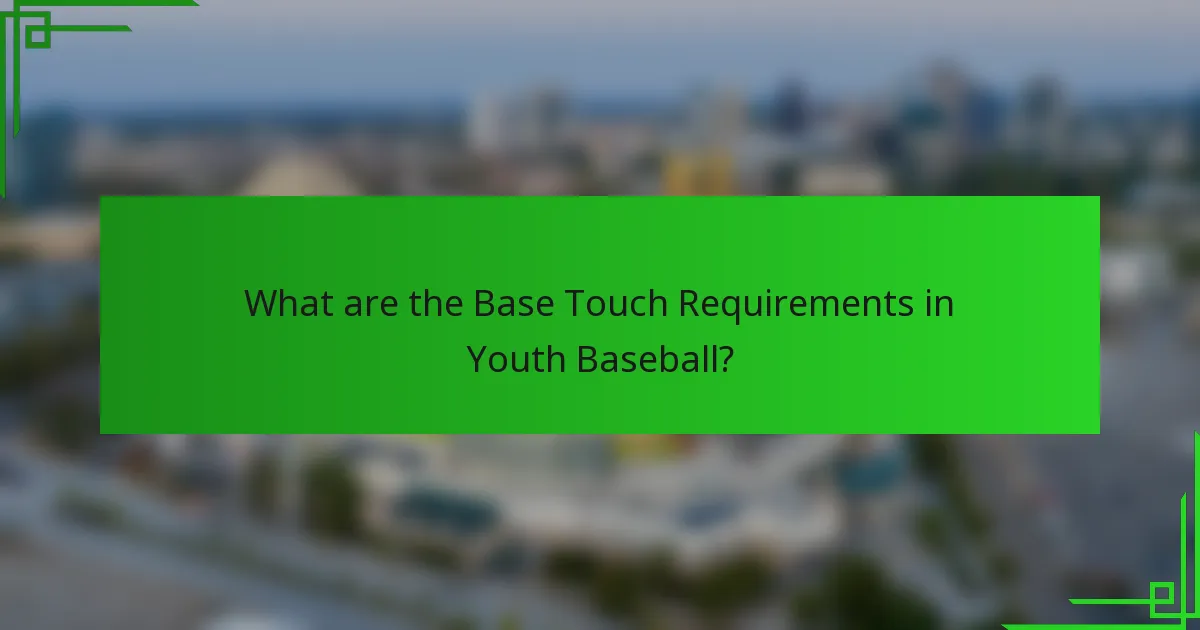 What are the Base Touch Requirements in Youth Baseball?